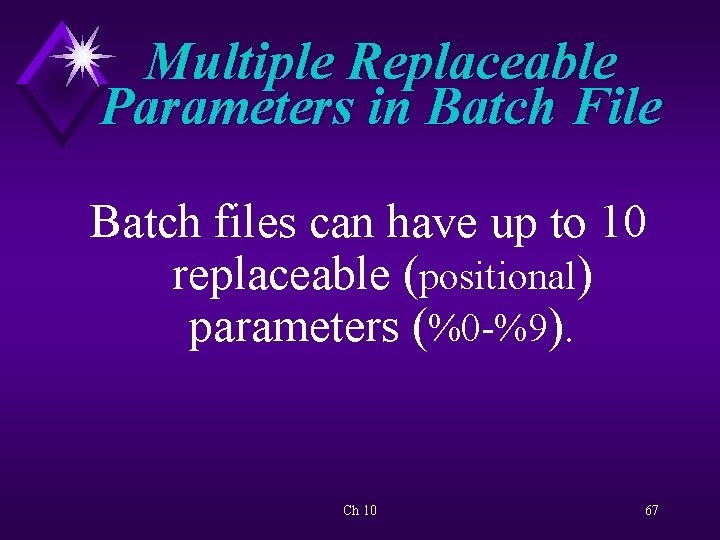 Multiple Replaceable Parameters in Batch File

Batch files can have up to 10 replaceable (positional) parameters (%0-%9).

Ch 10

67